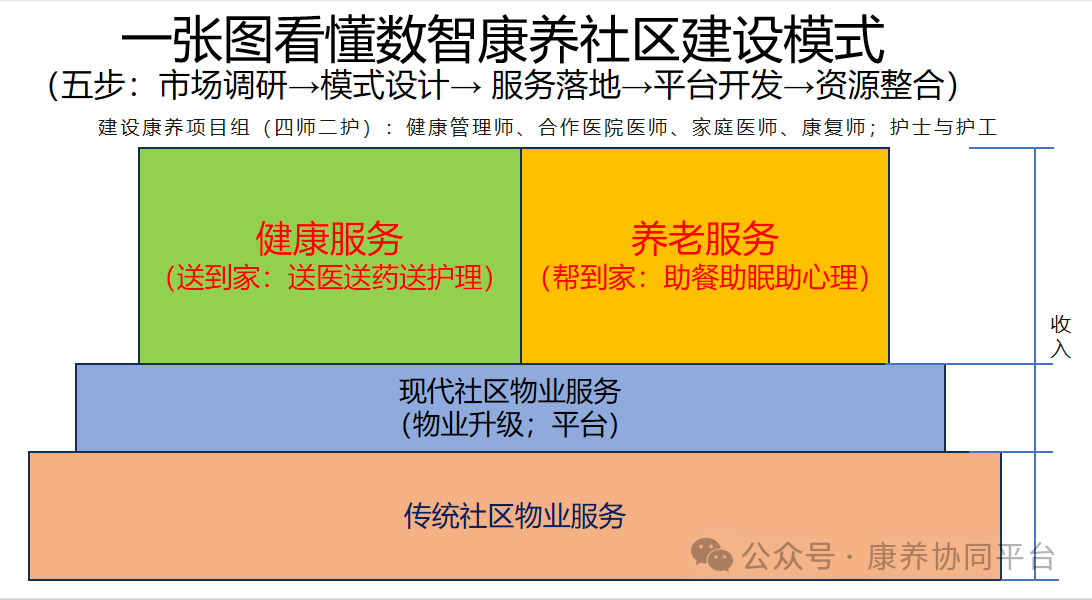 一张图看懂数智康养社区建设模式
（五步：市场调研→模式设计→ 服务落地→平台开发→资源整合）

建设康养项目组（四师二护）：健康管理师、合作医院医师、家庭医师、康复师；护士与护工

健康服务
（送到家：送医送药送护理）

养老服务
（帮到家：助餐助眠助心理）

收入

现代社区物业服务
（物业升级；平台）

传统社区物业服务

公众号 · 康养协同平台